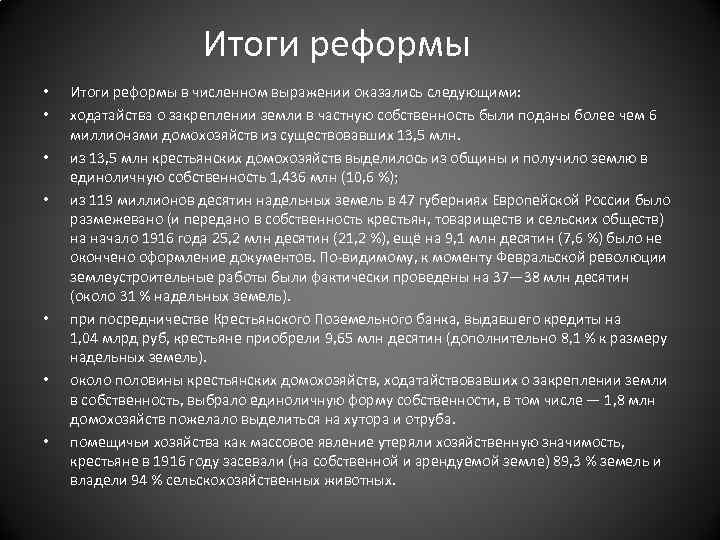 Итоги реформы

• Итоги реформы в численном выражении оказались следующими:
• ходатайства о закреплении земли в частную собственность были поданы более чем 6 миллионами домохозяйств из существовавших 13,5 млн.
• из 13,5 млн крестьянских домохозяйств выделилось из общины и получило землю в единоличную собственность 1,436 млн (10,6 %);
• из 119 миллионов десятин надельных земель в 47 губерниях Европейской России было размежевано (и передано в собственность крестьян, товариществ и сельских обществ) на начало 1916 года 25,2 млн десятин (21,2 %), ещё на 9,1 млн десятин (7,6 %) было не окончено оформление документов. По-видимому, к моменту Февральской революции землеустроительные работы были фактически проведены на 37—38 млн десятин (около 31 % надельных земель).
• при посредничестве Крестьянского Поземельного банка, выдавшего кредиты на 1,04 млрд руб, крестьяне приобрели 9,65 млн десятин (дополнительно 8,1 % к размеру надельных земель).
• около половины крестьянских домохозяйств, ходатайствовавших о закреплении земли в собственность, выбрало единоличную форму собственности, в том числе — 1,8 млн домохозяйств пожелало выделиться на хутора и отруба.
• помещичьи хозяйства как массовое явление утеряли хозяйственную значимость, крестьяне в 1916 году засевали (на собственной и арендуемой земле) 89,3 % земель и владели 94 % сельскохозяйственных животных.